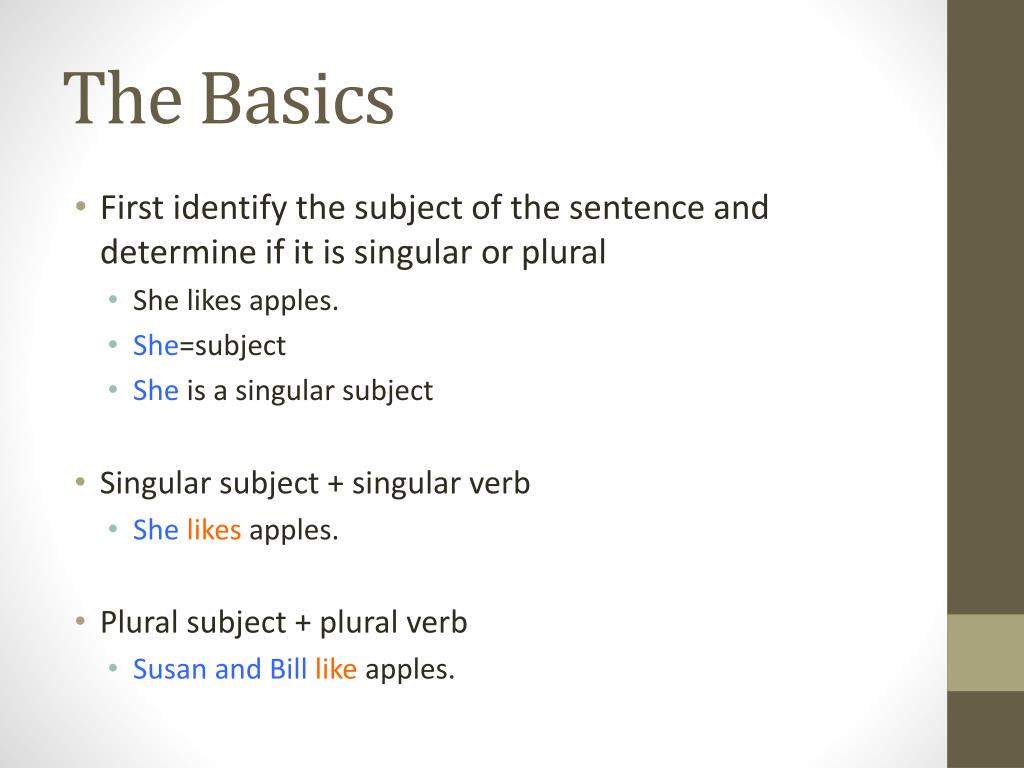 The Basics

• First identify the subject of the sentence and determine if it is singular or plural
  • She likes apples.
  • She=subject
  • She is a singular subject

• Singular subject + singular verb
  • She likes apples.

• Plural subject + plural verb
  • Susan and Bill like apples.